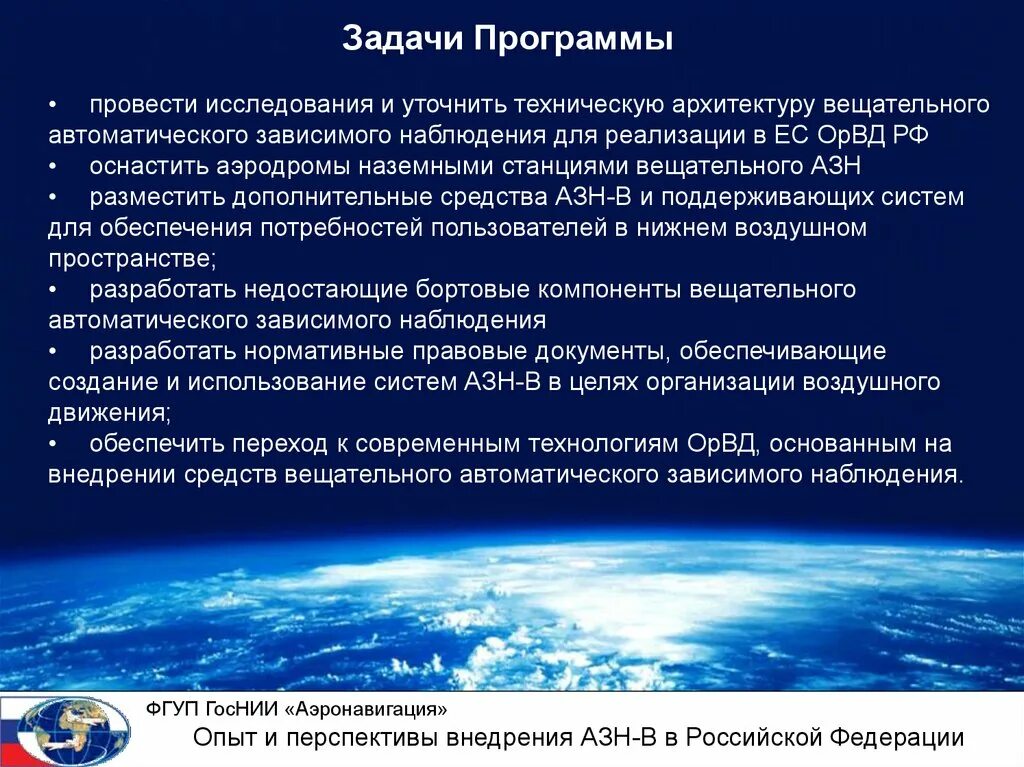 Задачи Программы

• провести исследования и уточнить техническую архитектуру вещательного автоматического зависимого наблюдения для реализации в ЕС ОрВД РФ
• оснастить аэродромы наземными станциями вещательного АЗН
• разместить дополнительные средства АЗН-В и поддерживающих систем для обеспечения потребностей пользователей в нижнем воздушном пространстве;
• разработать недостающие бортовые компоненты вещательного автоматического зависимого наблюдения
• разработать нормативные правовые документы, обеспечивающие создание и использование систем АЗН-В в целях организации воздушного движения;
• обеспечить переход к современным технологиям ОрВД, основанным на внедрении средств вещательного автоматического зависимого наблюдения.

ФГУП ГосНИИ «Аэронавигация»

Опыт и перспективы внедрения АЗН-В в Российской Федерации